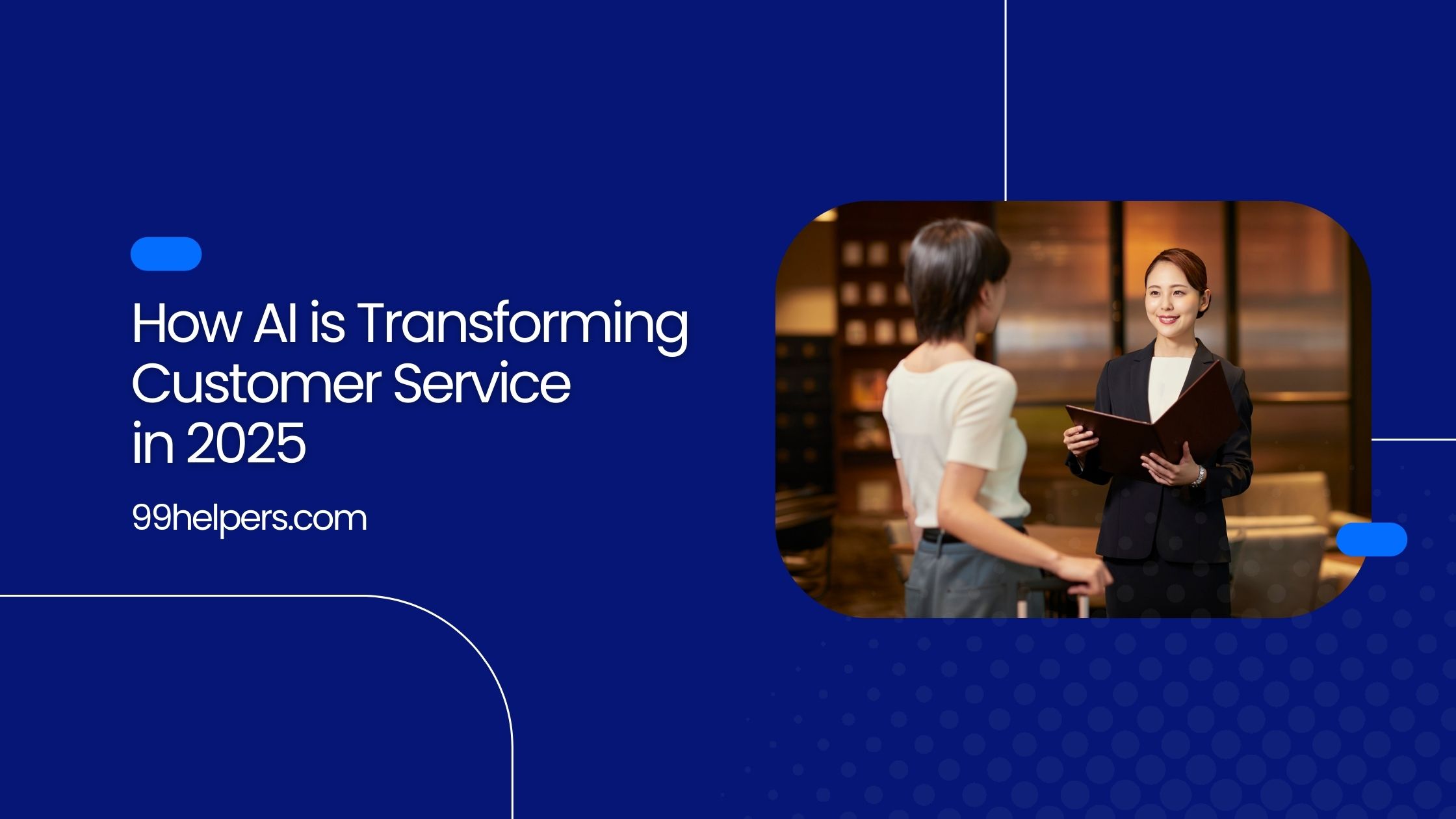 How AI is Transforming Customer Service in 2025

99helpers.com